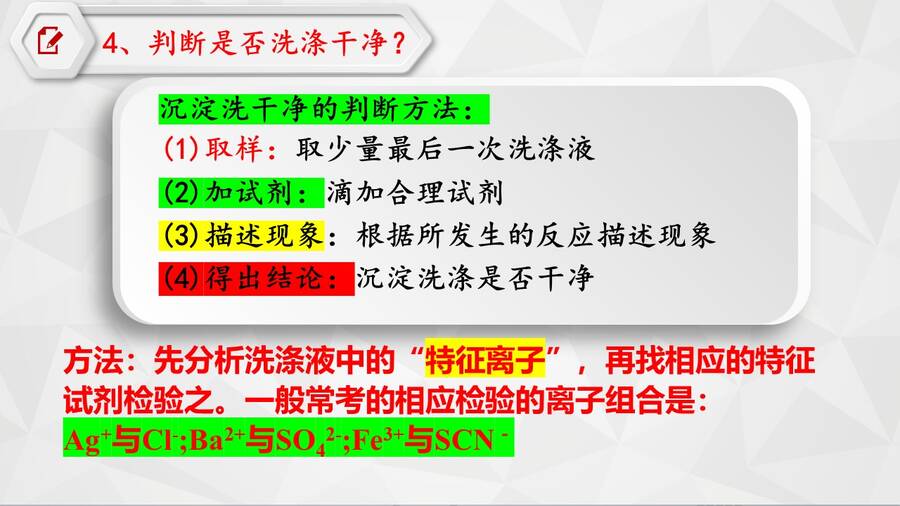 4、判断是否洗涤干净？

沉淀洗干净的判断方法：
(1)取样：取少量最后一次洗涤液
(2)加试剂：滴加合理试剂
(3)描述现象：根据所发生的反应描述现象
(4)得出结论：沉淀洗涤是否干净

方法：先分析洗涤液中的“特征离子”，再找相应的特征试剂检验之。一般常考的相应检验的离子组合是：
$Ag^+$与$Cl^-$;$Ba^{2+}$与$SO_4^{2-}$;$Fe^{3+}$与$SCN^-$